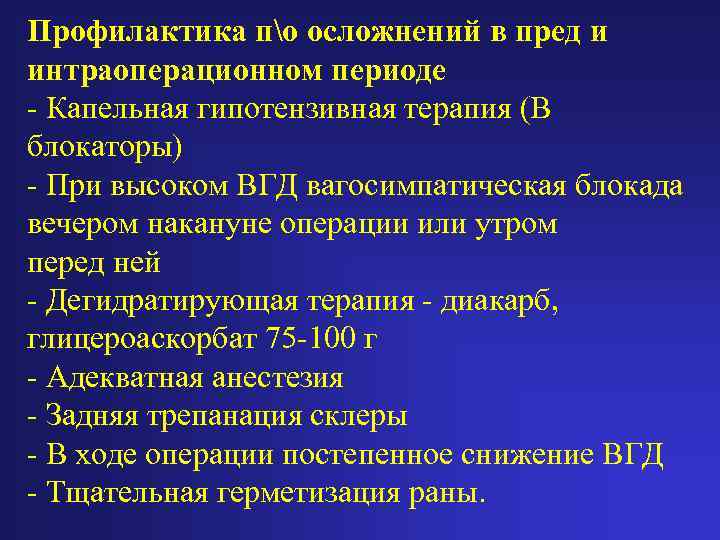 Профилактика п\о осложнений в пред и интраоперационном периоде
- Капельная гипотензивная терапия (В блокаторы)
- При высоком ВГД вагосимпатическая блокада вечером накануне операции или утром перед ней
- Дегидратирующая терапия - диакарб, глицероаскорбат 75-100 г
- Адекватная анестезия
- Задняя трепанация склеры
- В ходе операции постепенное снижение ВГД
- Тщательная герметизация раны.